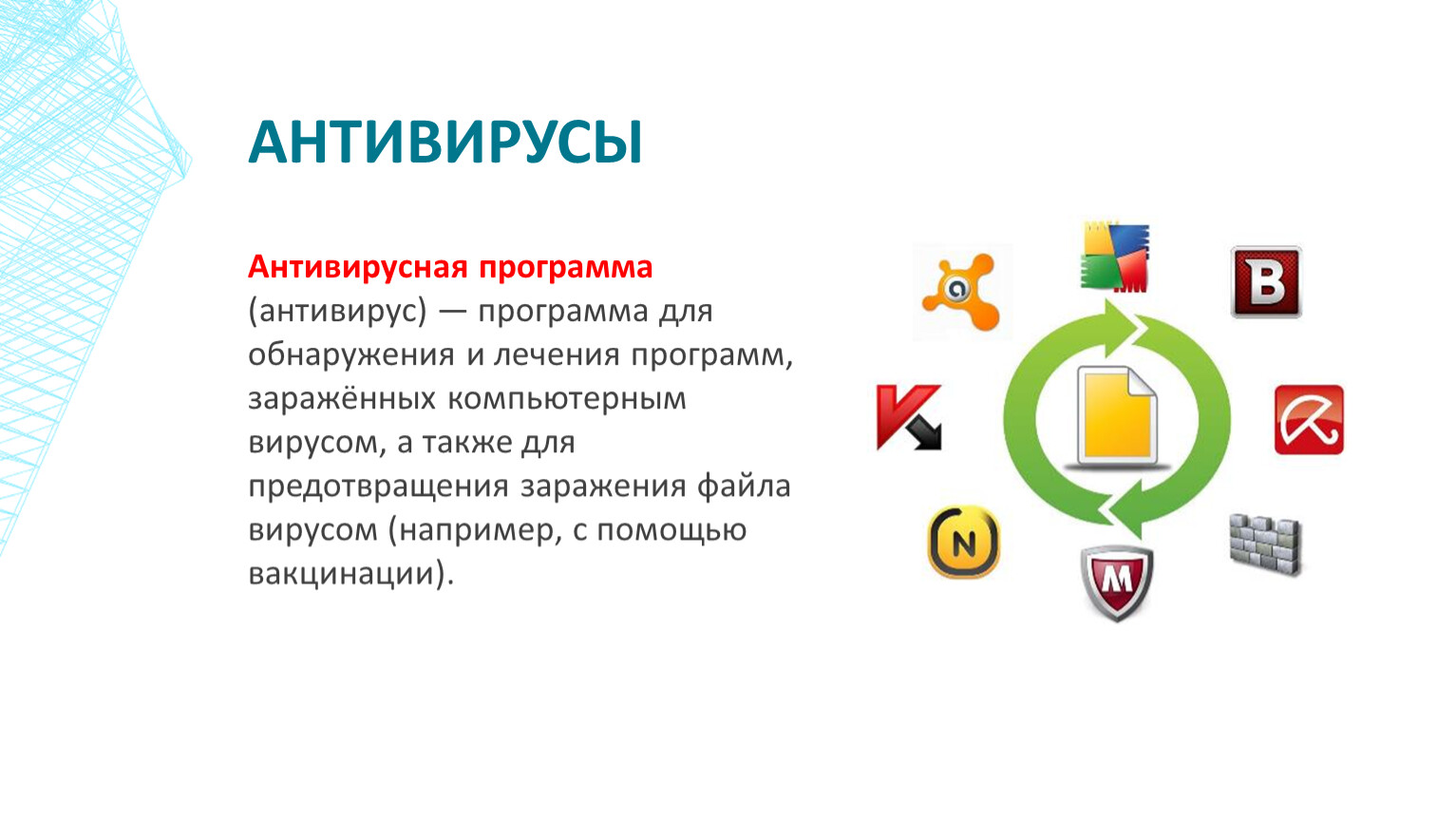 АНТИВИРУСЫ

Антивирусная программа (антивирус) — программа для обнаружения и лечения программ, заражённых компьютерным вирусом, а также для предотвращения заражения файла вирусом (например, с помощью вакцинации).

a

B

K

N

M